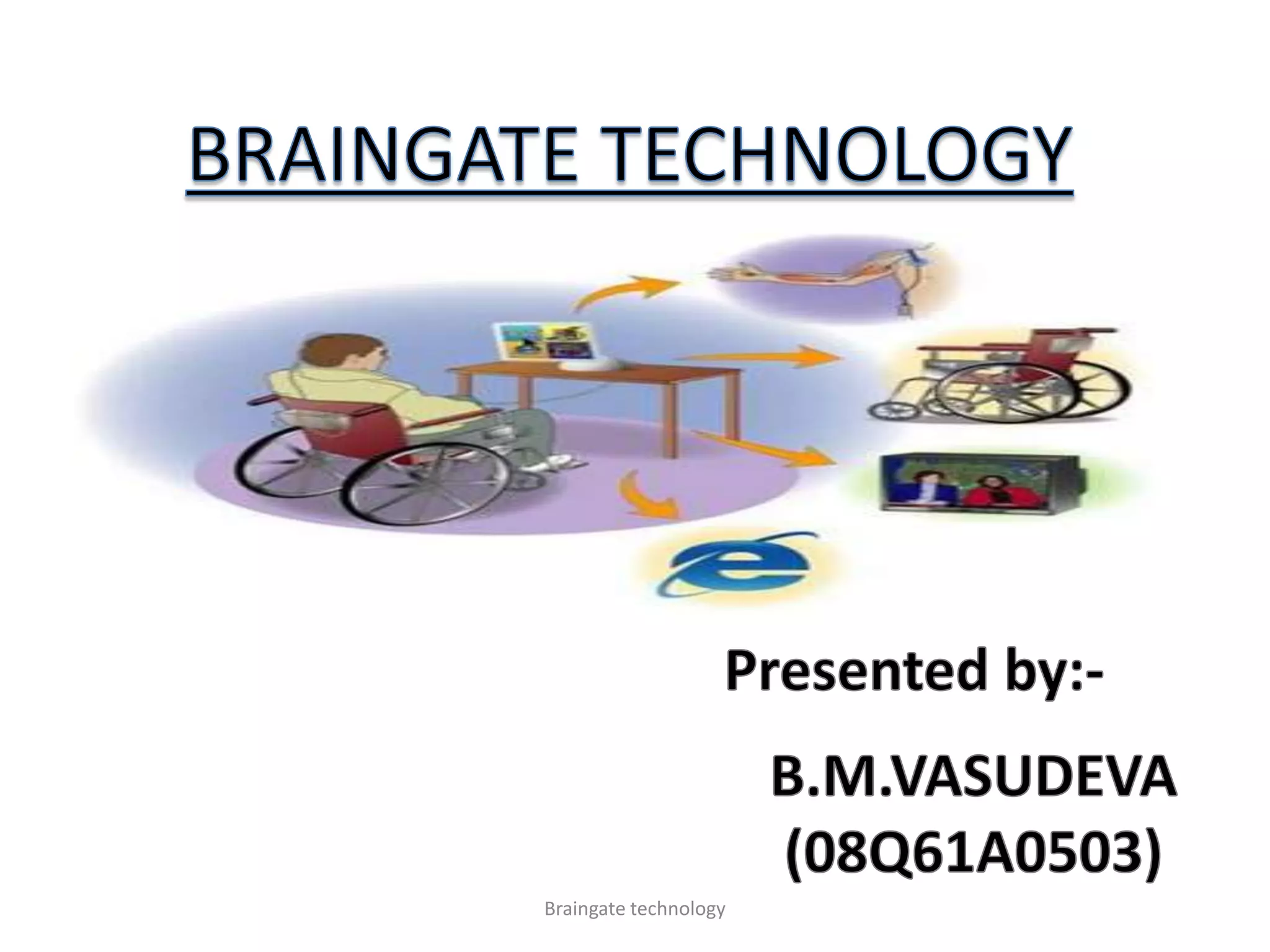 BRAINGATE TECHNOLOGY

Presented by:-

B.M.VASUDEVA
(08Q61A0503)

Braingate technology